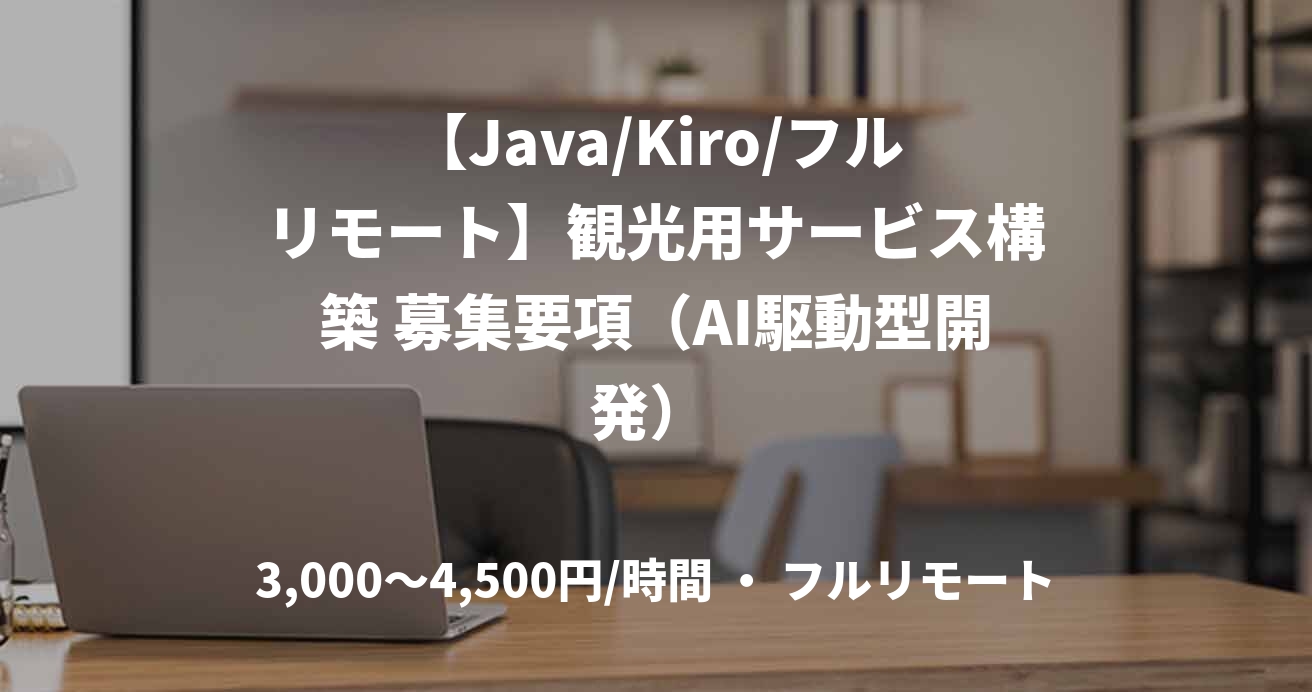 【Java/Kiro/フルリモート】観光用サービス構築 募集要項（AI駆動型開発）

3,000〜4,500円/時間 ・ フルリモート